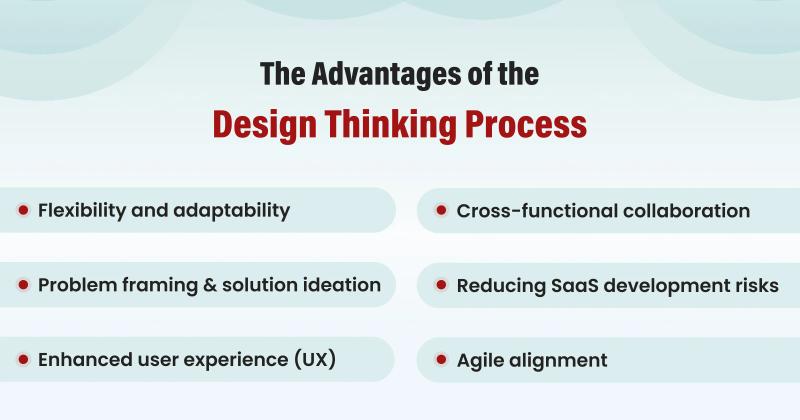 The Advantages of the
Design Thinking Process

Flexibility and adaptability

Problem framing & solution ideation

Enhanced user experience (UX)

Cross-functional collaboration

Reducing SaaS development risks

Agile alignment